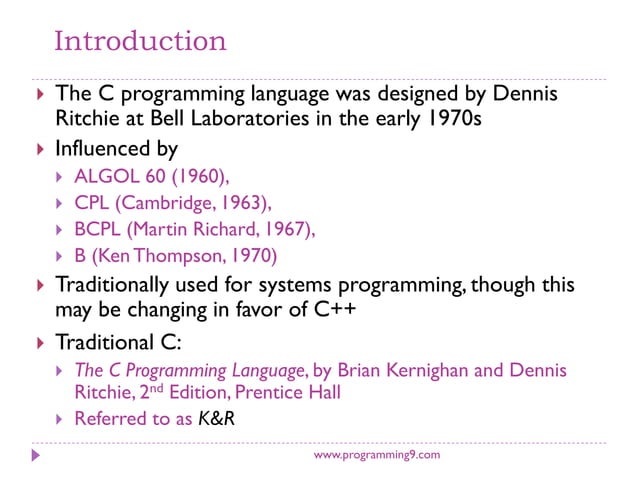 Introduction

The C programming language was designed by Dennis Ritchie at Bell Laboratories in the early 1970s

Influenced by

ALGOL 60 (1960),

CPL (Cambridge, 1963),

BCPL (Martin Richard, 1967),

B (Ken Thompson, 1970)

Traditionally used for systems programming, though this may be changing in favor of C++

Traditional C:

The C Programming Language, by Brian Kernighan and Dennis Ritchie, 2$^{nd}$ Edition, Prentice Hall

Referred to as K&R

www.programming9.com